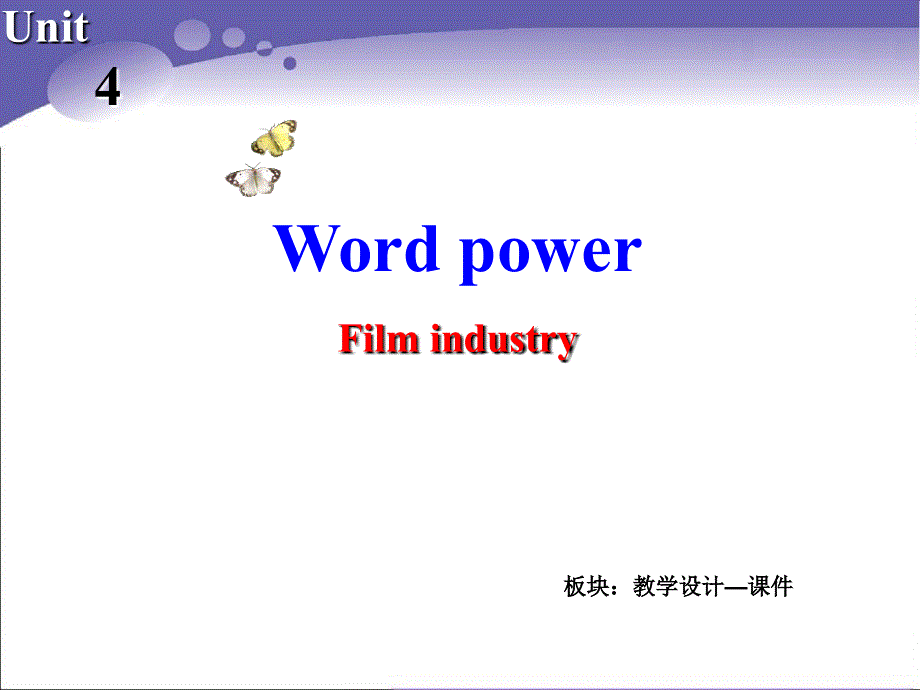 Unit
4

Word power

Film industry

板块：教学设计—课件